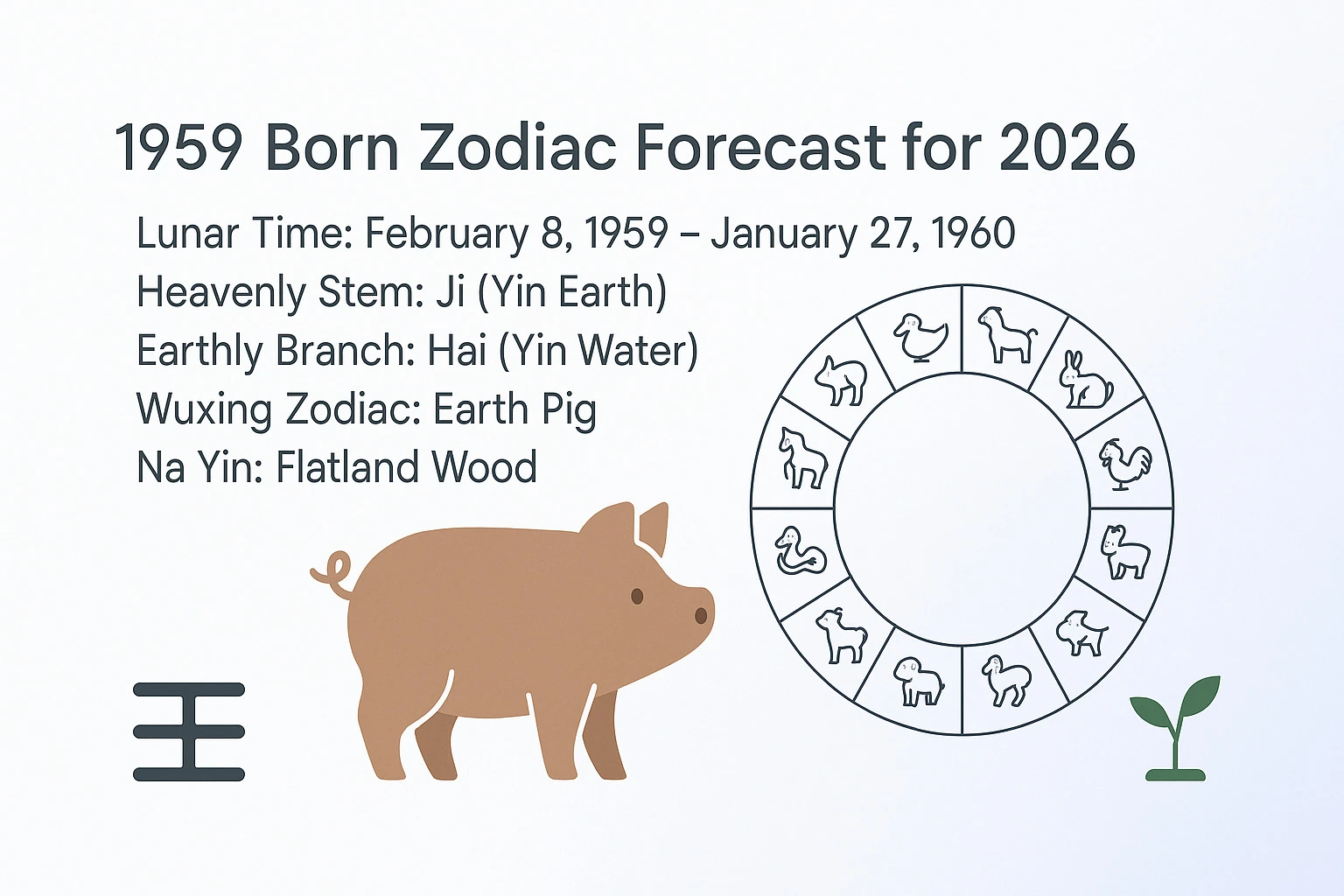 1959 Born Zodiac Forecast for 2026

Lunar Time: February 8, 1959 – January 27, 1960
Heavenly Stem: Ji (Yin Earth)
Earthly Branch: Hai (Yin Water)
Wuxing Zodiac: Earth Pig
Na Yin: Flatland Wood